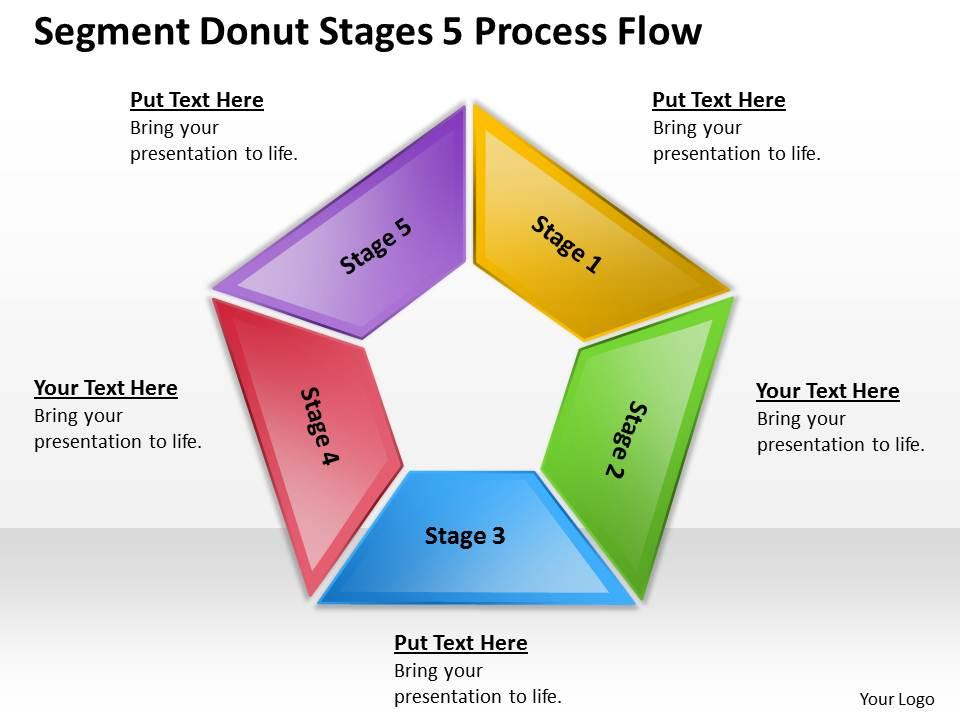 Segment Donut Stages 5 Process Flow

Put Text Here
Bring your presentation to life.

Put Text Here
Bring your presentation to life.

Stage 5

Stage 1

Your Text Here
Bring your presentation to life.

Stage 4

Stage 2

Your Text Here
Bring your presentation to life.

Stage 3

Put Text Here
Bring your presentation to life.

Your Logo